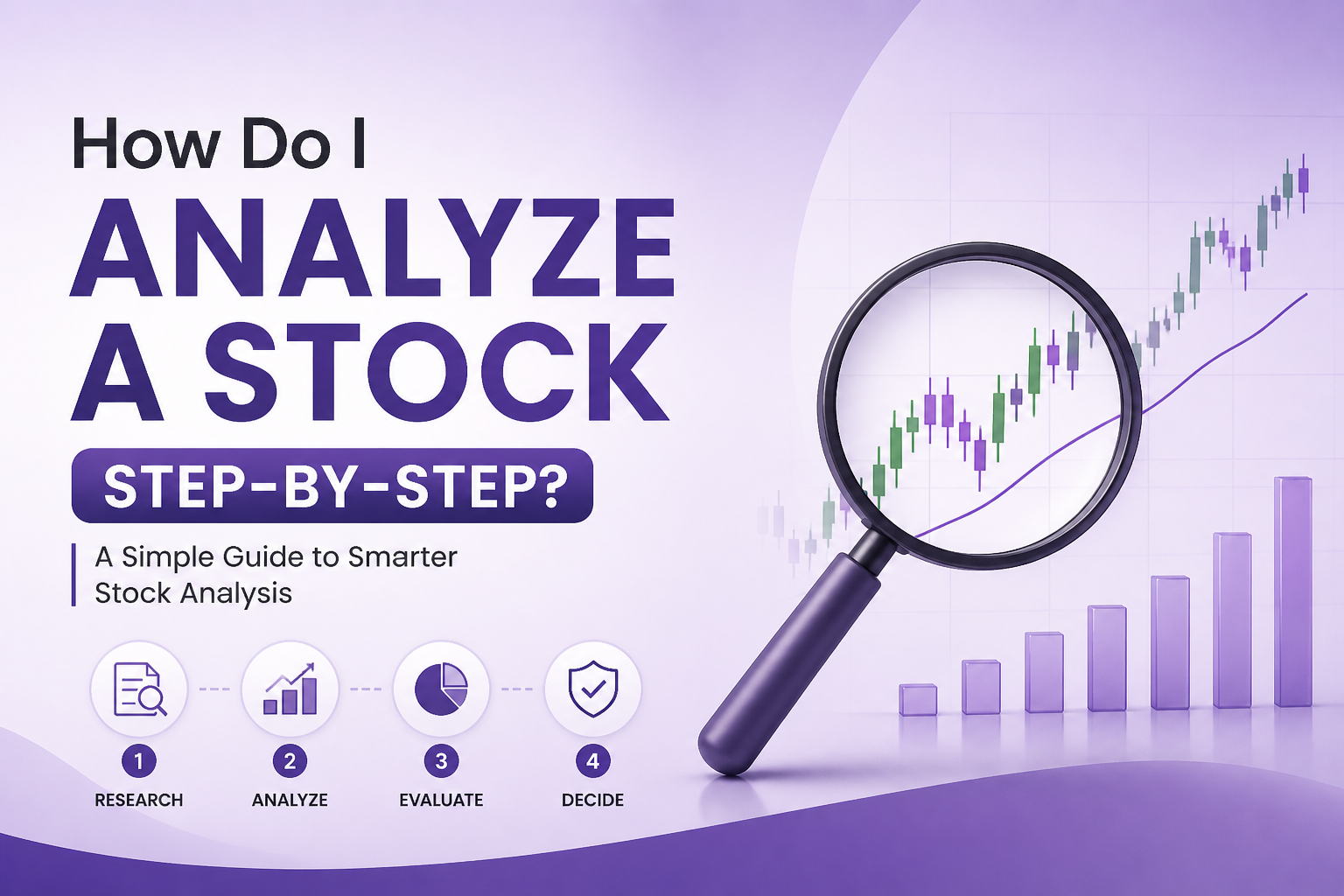 How Do I
ANALYZE
A STOCK
STEP-BY-STEP?

A Simple Guide to Smarter Stock Analysis

1
RESEARCH

2
ANALYZE

3
EVALUATE

4
DECIDE